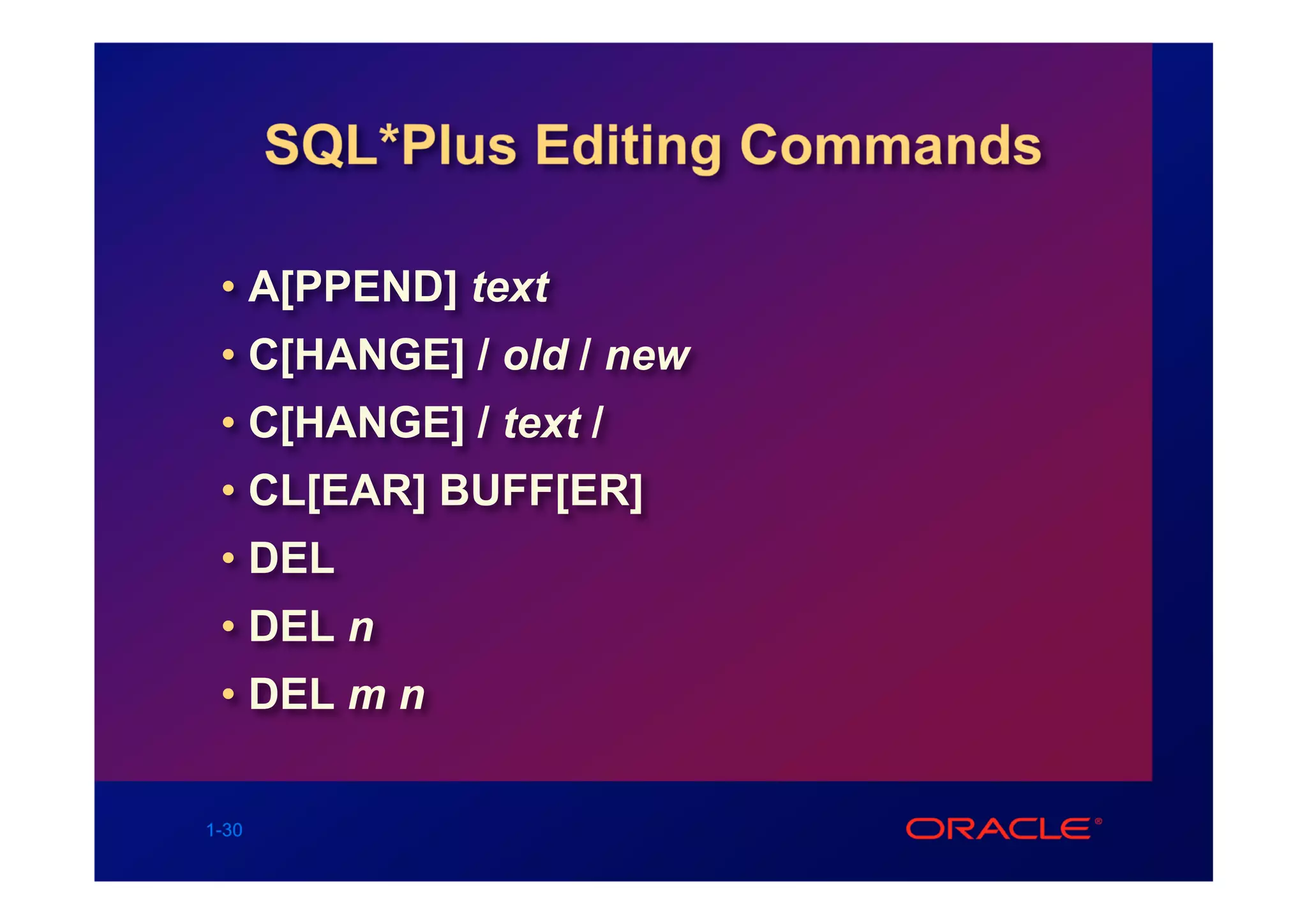 SQL*Plus Editing Commands

• A[PPEND] text
• C[HANGE] / old / new
• C[HANGE] / text /
• CL[EAR] BUFF[ER]
• DEL
• DEL n
• DEL m n

1-30

ORACLE®